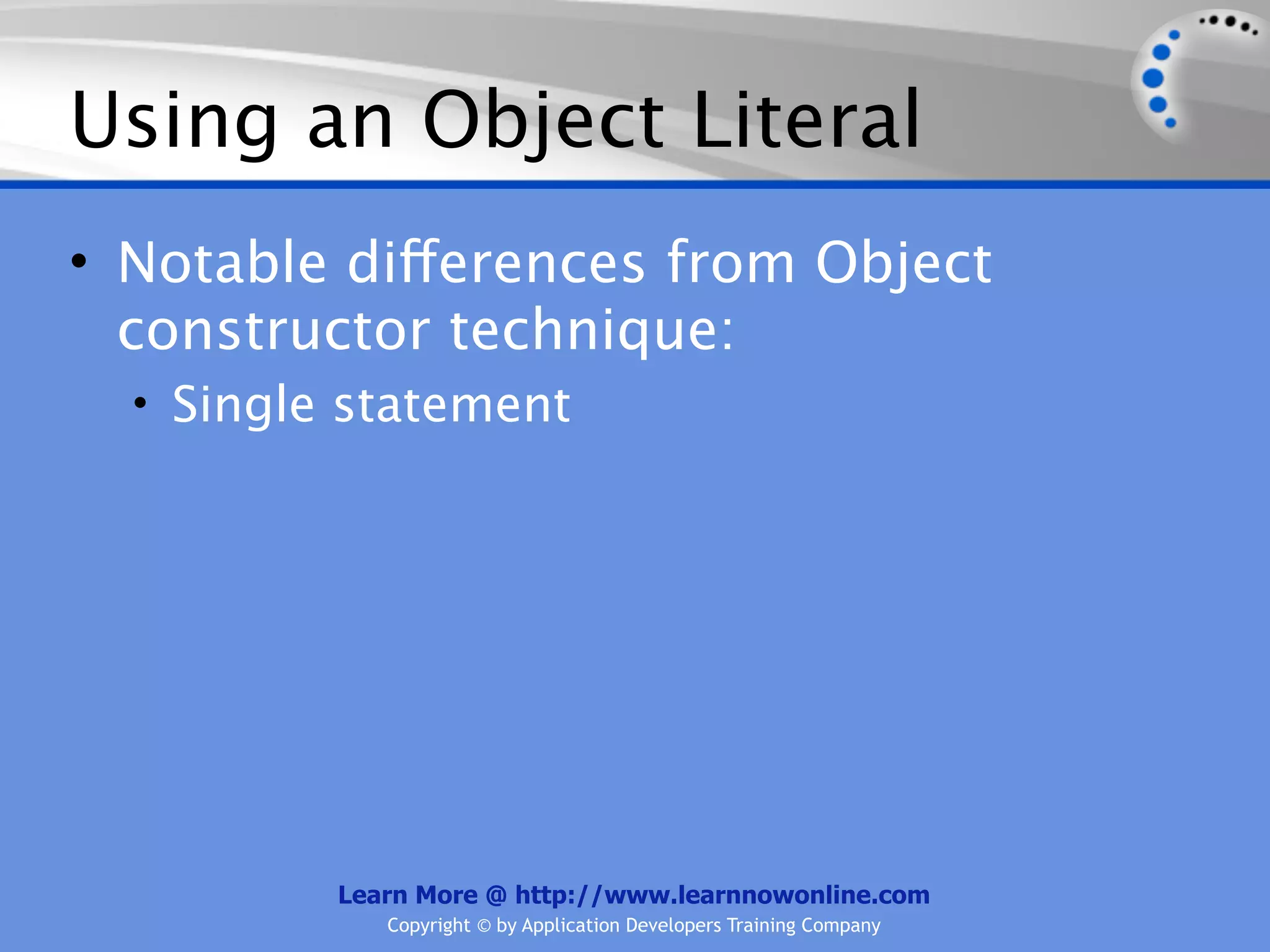 Using an Object Literal

• Notable differences from Object constructor technique:
  • Single statement

Learn More @ http://www.learnnowonline.com
Copyright © by Application Developers Training Company